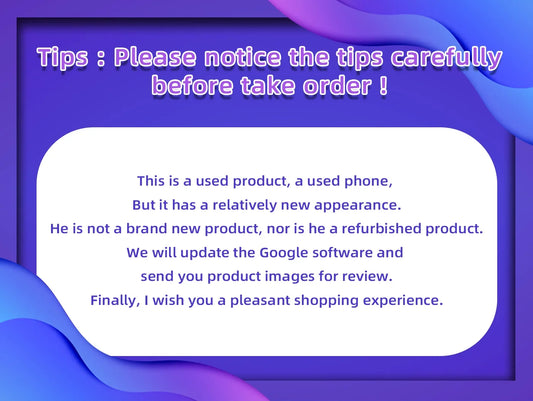 Tips : Please notice the tips carefully before take order !

This is a used product, a used phone,
But it has a relatively new appearance.
He is not a brand new product, nor is he a refurbished product.
We will update the Google software and
send you product images for review.
Finally, I wish you a pleasant shopping experience.